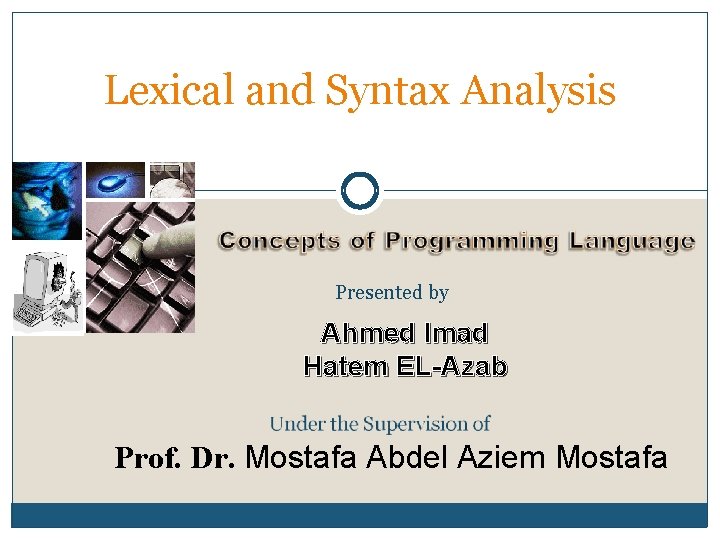 Lexical and Syntax Analysis

Concepts of Programming Language

Presented by

Ahmed Imad
Hatem EL-Azab

Under the Supervision of

Prof. Dr. Mostafa Abdel Aziem Mostafa